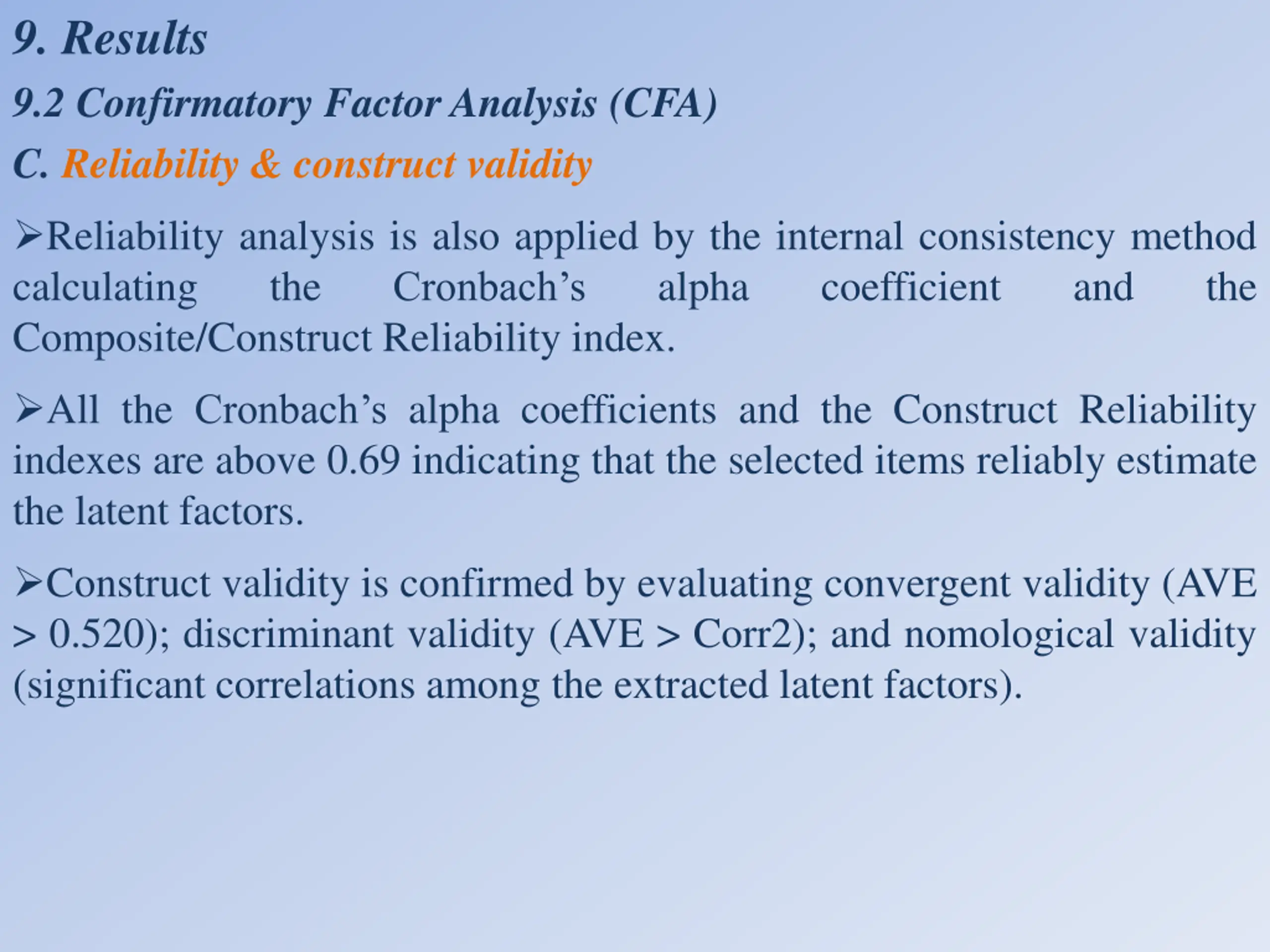 9. Results

9.2 Confirmatory Factor Analysis (CFA)

C. Reliability & construct validity

➢Reliability analysis is also applied by the internal consistency method calculating the Cronbach’s alpha coefficient and the Composite/Construct Reliability index.

➢All the Cronbach’s alpha coefficients and the Construct Reliability indexes are above 0.69 indicating that the selected items reliably estimate the latent factors.

➢Construct validity is confirmed by evaluating convergent validity (AVE > 0.520); discriminant validity (AVE > Corr2); and nomological validity (significant correlations among the extracted latent factors).